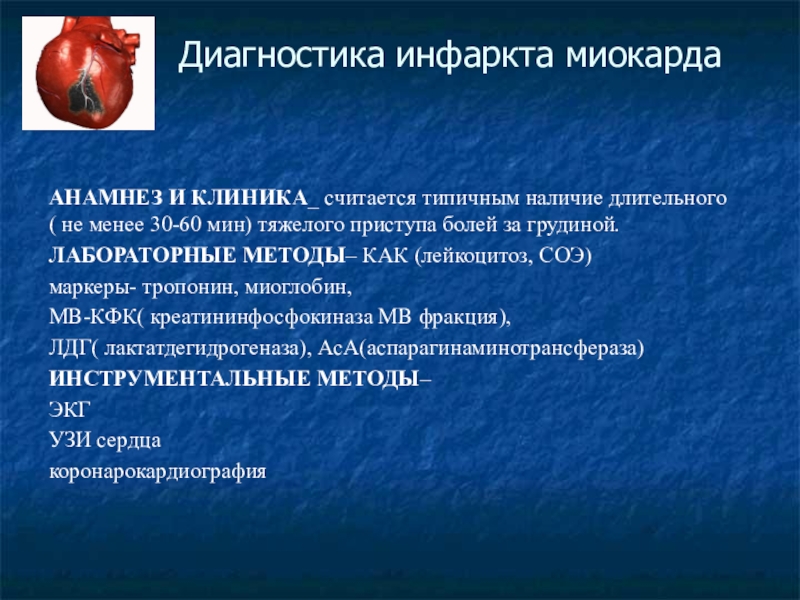 Диагностика инфаркта миокарда

АНАМНЕЗ И КЛИНИКА_ считается типичным наличие длительного ( не менее 30-60 мин) тяжелого приступа болей за грудиной.

ЛАБОРАТОРНЫЕ МЕТОДЫ– КАК (лейкоцитоз, СОЭ)

маркеры- тропонин, миоглобин,

МВ-КФК( креатининфосфокиназа МВ фракция),

ЛДГ( лактатдегидрогеназа), АсА(аспарагинаминотрансфераза)

ИНСТРУМЕНТАЛЬНЫЕ МЕТОДЫ–

ЭКГ

УЗИ сердца

коронарокардиография